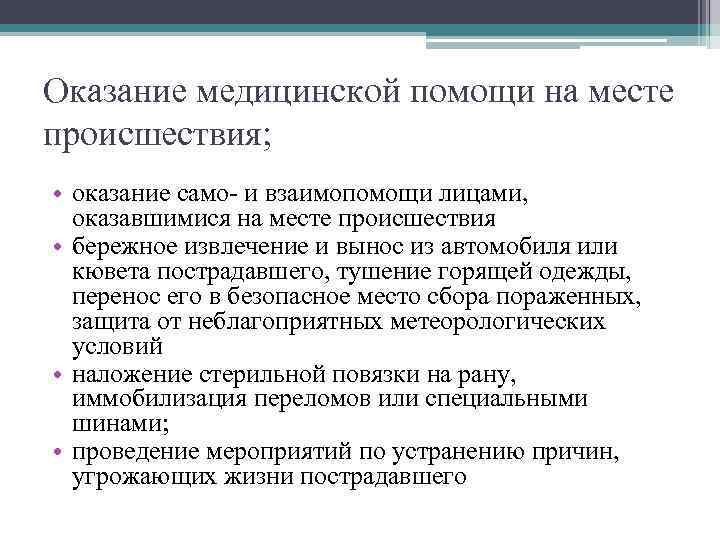 Оказание медицинской помощи на месте происшествия;

• оказание само- и взаимопомощи лицами, оказавшимися на месте происшествия
• бережное извлечение и вынос из автомобиля или кювета пострадавшего, тушение горящей одежды, перенос его в безопасное место сбора пораженных, защита от неблагоприятных метеорологических условий
• наложение стерильной повязки на рану, иммобилизация переломов или специальными шинами;
• проведение мероприятий по устранению причин, угрожающих жизни пострадавшего